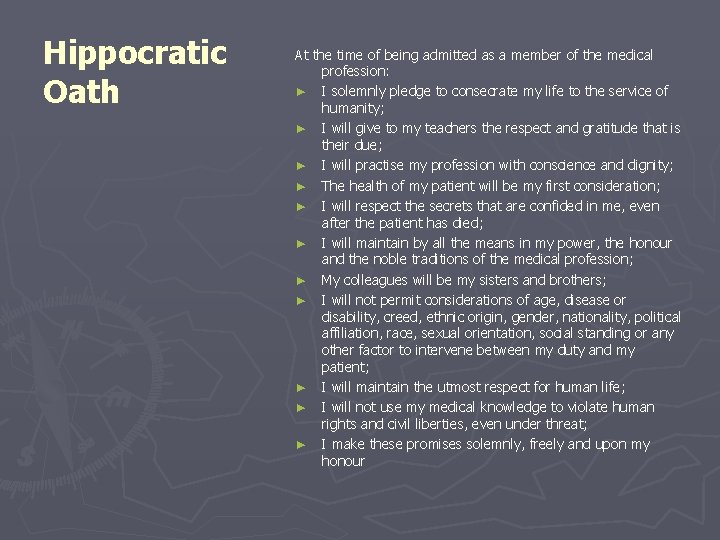 Hippocratic Oath

At the time of being admitted as a member of the medical profession:

► I solemnly pledge to consecrate my life to the service of humanity;

► I will give to my teachers the respect and gratitude that is their due;

► I will practise my profession with conscience and dignity;

► The health of my patient will be my first consideration;

► I will respect the secrets that are confided in me, even after the patient has died;

► I will maintain by all the means in my power, the honour and the noble traditions of the medical profession;

► My colleagues will be my sisters and brothers;

► I will not permit considerations of age, disease or disability, creed, ethnic origin, gender, nationality, political affiliation, race, sexual orientation, social standing or any other factor to intervene between my duty and my patient;

► I will maintain the utmost respect for human life;

► I will not use my medical knowledge to violate human rights and civil liberties, even under threat;

► I make these promises solemnly, freely and upon my honour